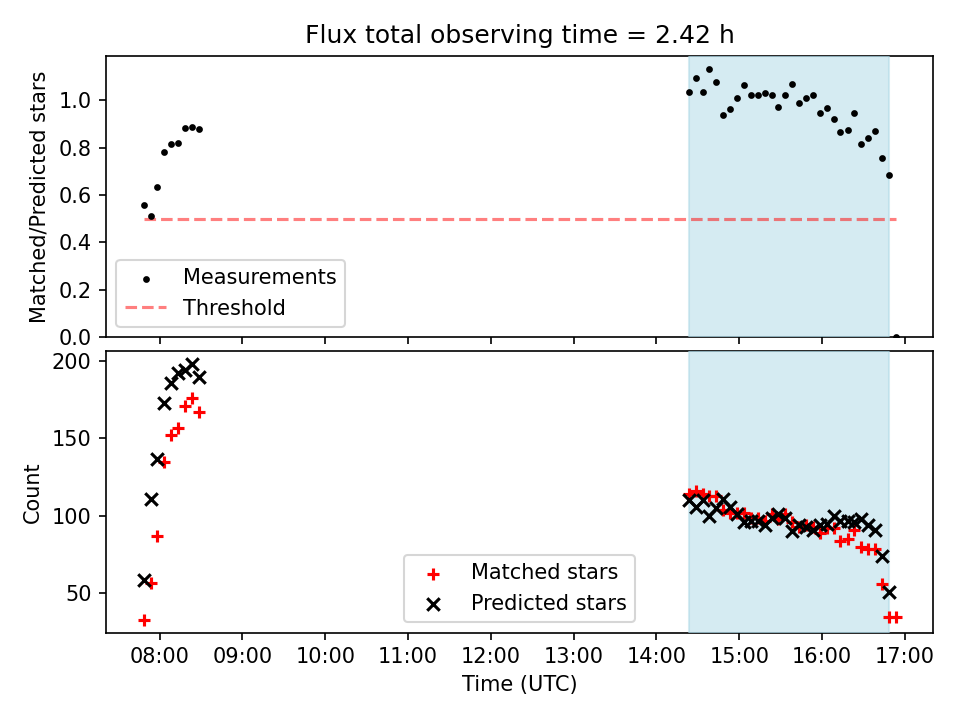 Flux total observing time = 2.42 h

Matched/Predicted stars

1.0
0.8
0.6
0.4
0.2
0.0

Measurements
Threshold

Count

200
150
100
50

Matched stars
Predicted stars

08:00 09:00 10:00 11:00 12:00 13:00 14:00 15:00 16:00 17:00

Time (UTC)